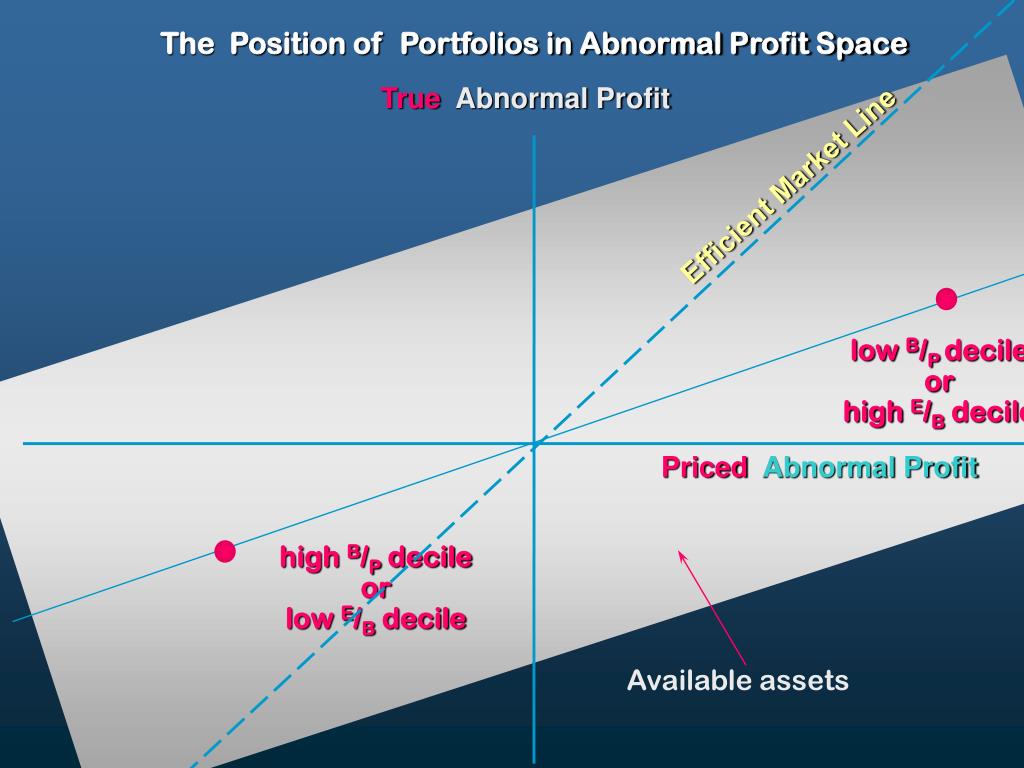 The Position of Portfolios in Abnormal Profit Space

True Abnormal Profit

Efficient Market Line

low $^B/_P$ decile
or
high $^E/_B$ decile

Priced Abnormal Profit

high $^B/_P$ decile
or
low $^E/_B$ decile

Available assets